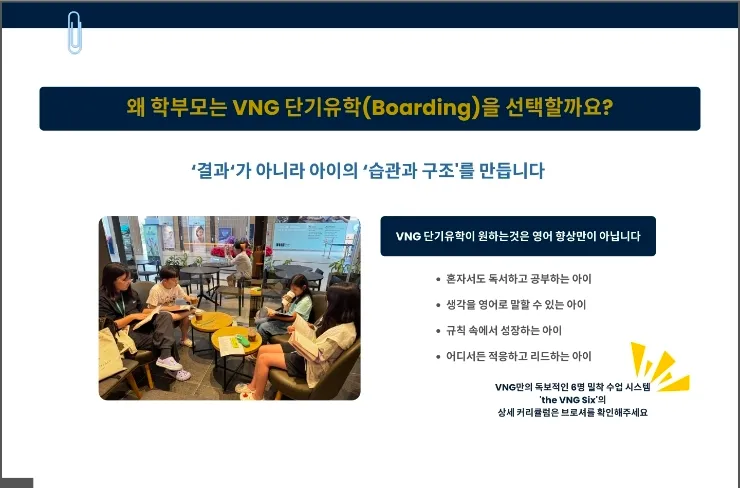 왜 학부모는 VNG 단기유학(Boarding)을 선택할까요?

'결과'가 아니라 아이의 '습관과 구조'를 만듭니다

VNG 단기유학이 원하는것은 영어 향상만이 아닙니다

• 혼자서도 독서하고 공부하는 아이
• 생각을 영어로 말할 수 있는 아이
• 규칙 속에서 성장하는 아이
• 어디서든 적응하고 리드하는 아이

VNG만의 독보적인 6명 밀착 수업 시스템
'the VNG Six'의
상세 커리큘럼은 브로셔를 확인해주세요